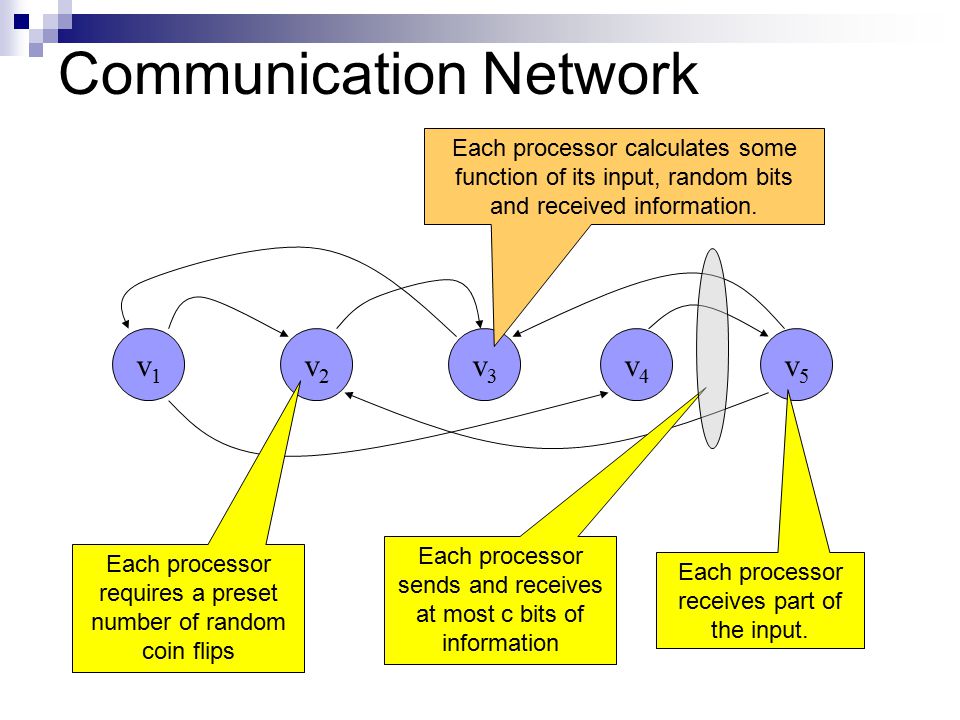 Communication Network

Each processor calculates some function of its input, random bits and received information.

$v_1$

$v_2$

$v_3$

$v_4$

$v_5$

Each processor requires a preset number of random coin flips

Each processor sends and receives at most c bits of information

Each processor receives part of the input.